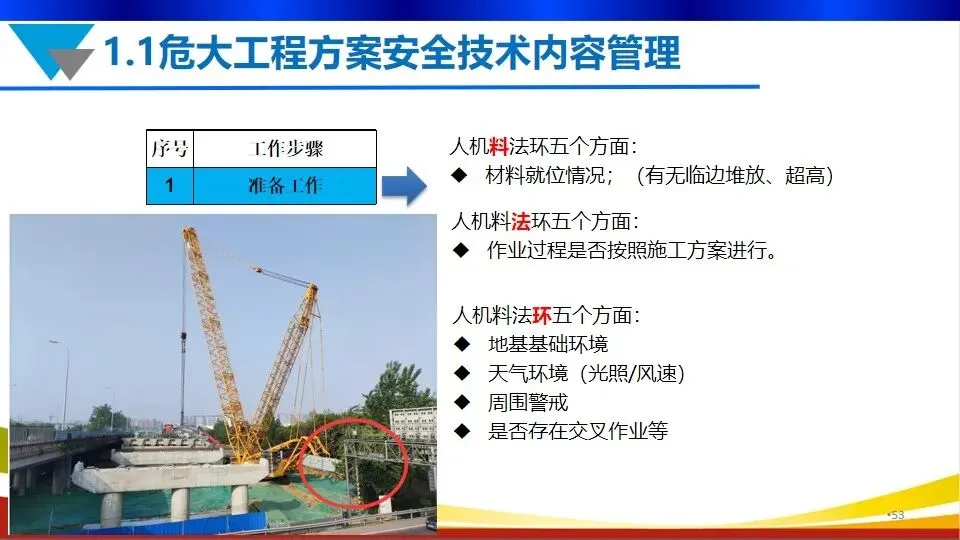 1.1危大工程方案安全技术内容管理

| 序号 | 工作步骤 |
|---|---|
| 1 | 准备工作 |

人机料法环五个方面：
◆ 材料就位情况；（有无临边堆放、超高）

人机料法环五个方面：
◆ 作业过程是否按照施工方案进行。

人机料法环五个方面：
◆ 地基基础环境
◆ 天气环境（光照/风速）
◆ 周围警戒
◆ 是否存在交叉作业等

•53